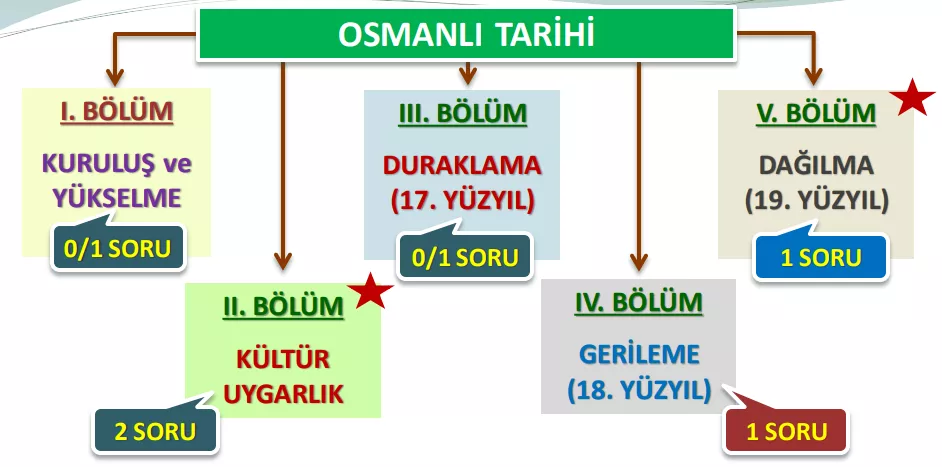 OSMANLI TARİHİ

I. BÖLÜM

KURULUŞ ve YÜKSELME

0/1 SORU

II. BÖLÜM

KÜLTÜR UYGARLIK

2 SORU

III. BÖLÜM

DURAKLAMA (17. YÜZYIL)

0/1 SORU

IV. BÖLÜM

GERİLEME (18. YÜZYIL)

1 SORU

V. BÖLÜM

DAĞILMA (19. YÜZYIL)

1 SORU